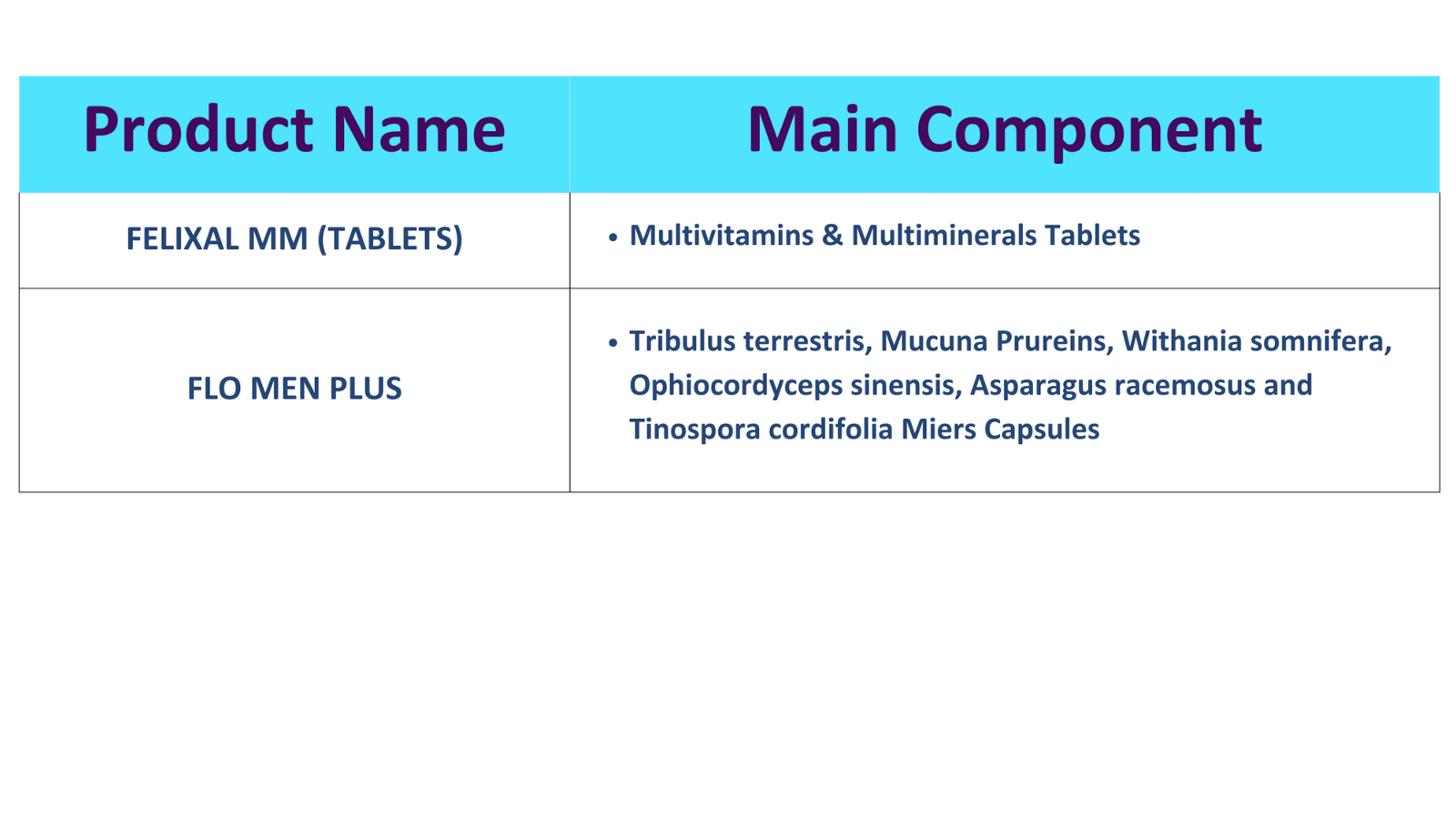 | Product Name | Main Component |
|---|---|
| FELIXAL MM (TABLETS) | • Multivitamins & Multiminerals Tablets |
| FLO MEN PLUS | • Tribulus terrestris, Mucuna Prureins, Withania somnifera, Ophiocordyceps sinensis, Asparagus racemosus and Tinospora cordifolia Miers Capsules |